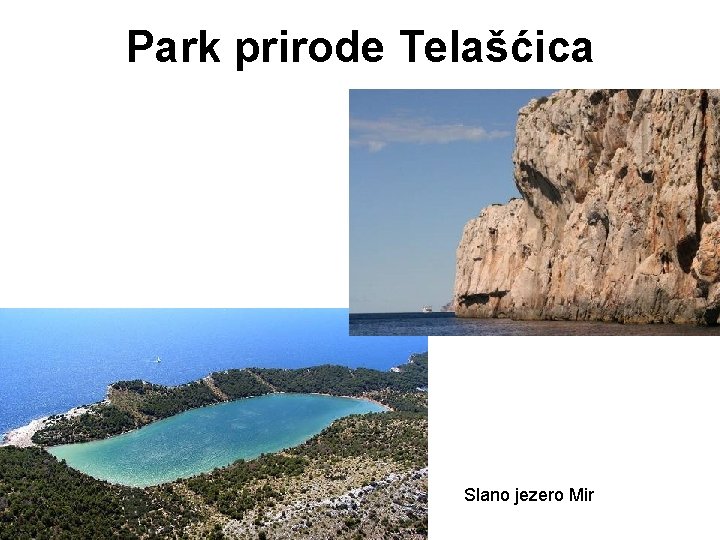 Park prirode Telašćica

Slano jezero Mir